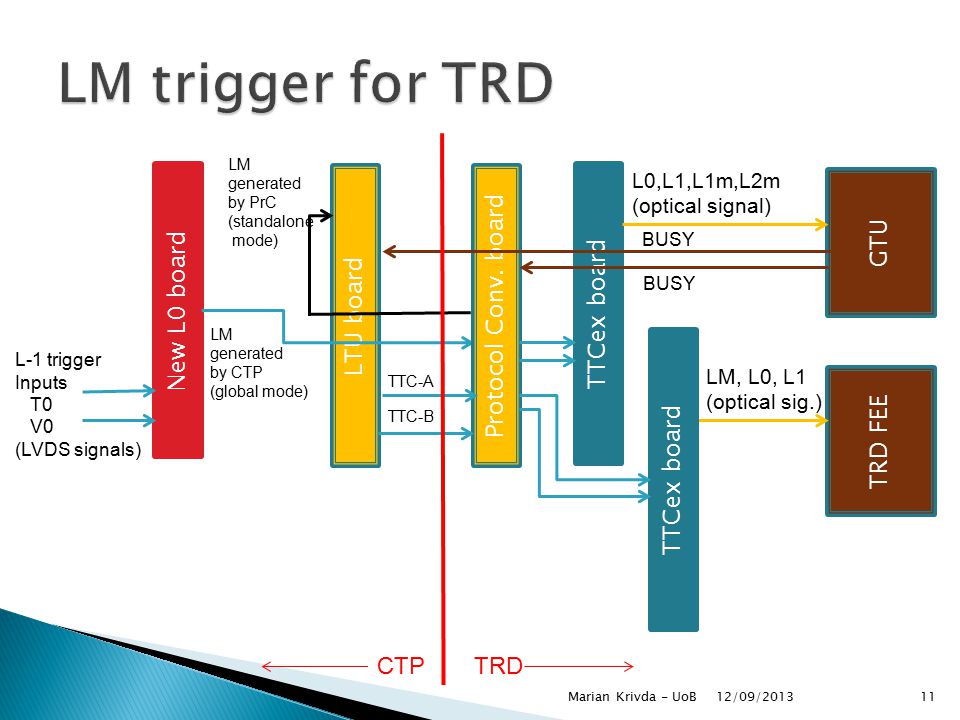 LM trigger for TRD

L-1 trigger Inputs
T0
V0
(LVDS signals)

New L0 board

LM generated by PrC (standalone mode)

LM generated by CTP (global mode)

LTU board

TTC-A

TTC-B

Protocol Conv. board

TTCex board

L0,L1,L1m,L2m (optical signal)

BUSY

BUSY

GTU

TTCex board

LM, L0, L1 (optical sig.)

TRD FEE

CTP

TRD

Marian Krivda - UoB 12/09/2013 11